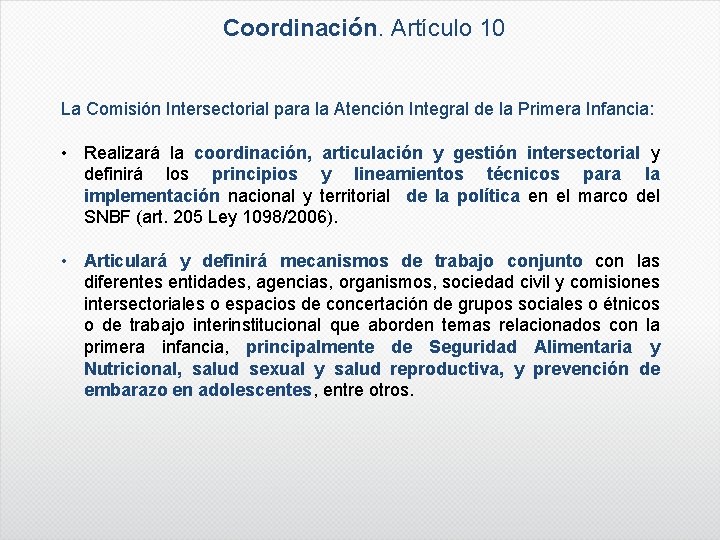 Coordinación. Artículo 10

La Comisión Intersectorial para la Atención Integral de la Primera Infancia:

• Realizará la coordinación, articulación y gestión intersectorial y definirá los principios y lineamientos técnicos para la implementación nacional y territorial de la política en el marco del SNBF (art. 205 Ley 1098/2006).

• Articulará y definirá mecanismos de trabajo conjunto con las diferentes entidades, agencias, organismos, sociedad civil y comisiones intersectoriales o espacios de concertación de grupos sociales o étnicos o de trabajo interinstitucional que aborden temas relacionados con la primera infancia, principalmente de Seguridad Alimentaria y Nutricional, salud sexual y salud reproductiva, y prevención de embarazo en adolescentes, entre otros.